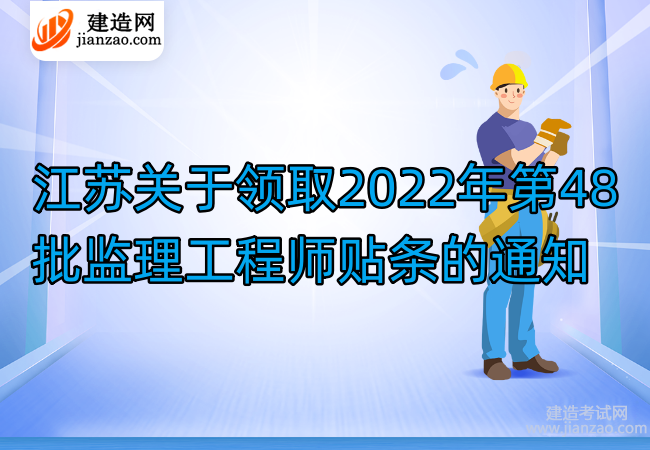 建造网
jianzao.com

江苏关于领取2022年第48批监理工程师贴条的通知

建造考试网
www.jianzao.com